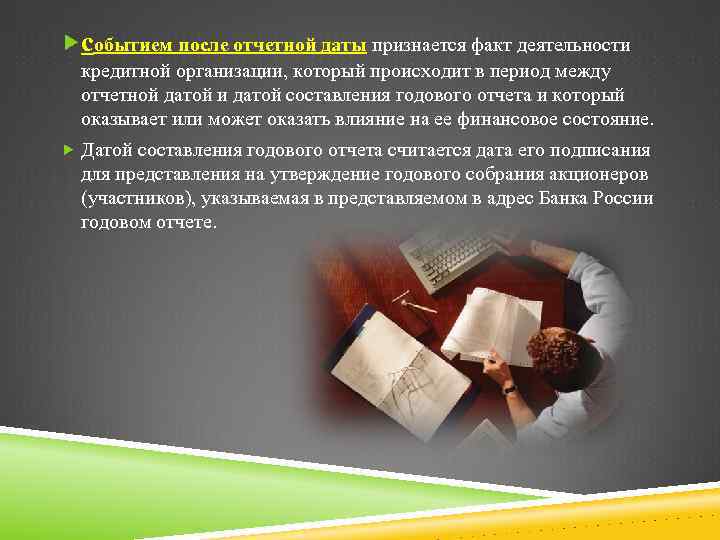 Событием после отчетной даты признается факт деятельности кредитной организации, который происходит в период между отчетной датой и датой составления годового отчета и который оказывает или может оказать влияние на ее финансовое состояние.

Датой составления годового отчета считается дата его подписания для представления на утверждение годового собрания акционеров (участников), указываемая в представляемом в адрес Банка России годовом отчете.